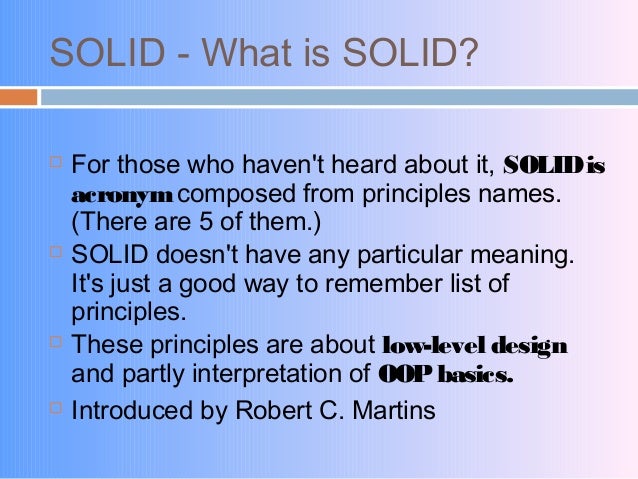 SOLID - What is SOLID?

For those who haven't heard about it, SOLID is acronym composed from principles names. (There are 5 of them.)

SOLID doesn't have any particular meaning. It's just a good way to remember list of principles.

These principles are about low-level design and partly interpretation of OOP basics.

Introduced by Robert C. Martins